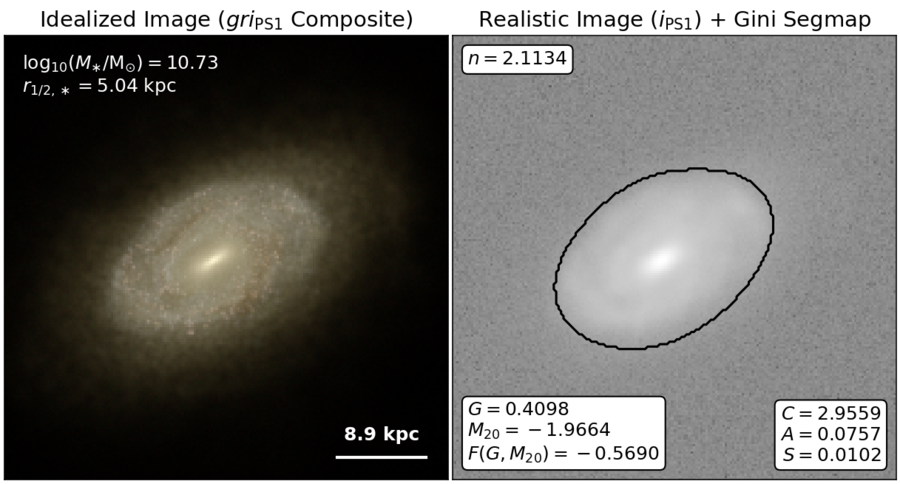 Idealized Image ($gri_{\mathrm{PS1}}$ Composite)

$\log_{10}(M_*/\mathrm{M}_\odot) = 10.73$
$r_{1/2,*} = 5.04$ kpc

8.9 kpc

Realistic Image ($i_{\mathrm{PS1}}$) + Gini Segmap

$n = 2.1134$

$G = 0.4098$
$M_{20} = -1.9664$
$F(G, M_{20}) = -0.5690$

$C = 2.9559$
$A = 0.0757$
$S = 0.0102$